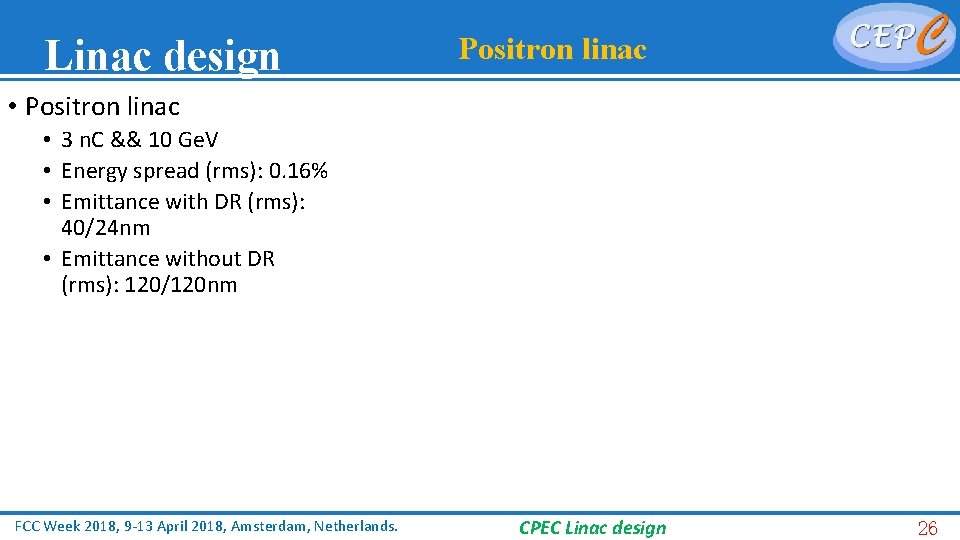 Linac design

Positron linac

CEPC

• Positron linac
  • 3 nC && 10 GeV
  • Energy spread (rms): 0.16%
  • Emittance with DR (rms): 40/24nm
  • Emittance without DR (rms): 120/120nm

FCC Week 2018, 9-13 April 2018, Amsterdam, Netherlands.

CPEC Linac design

26